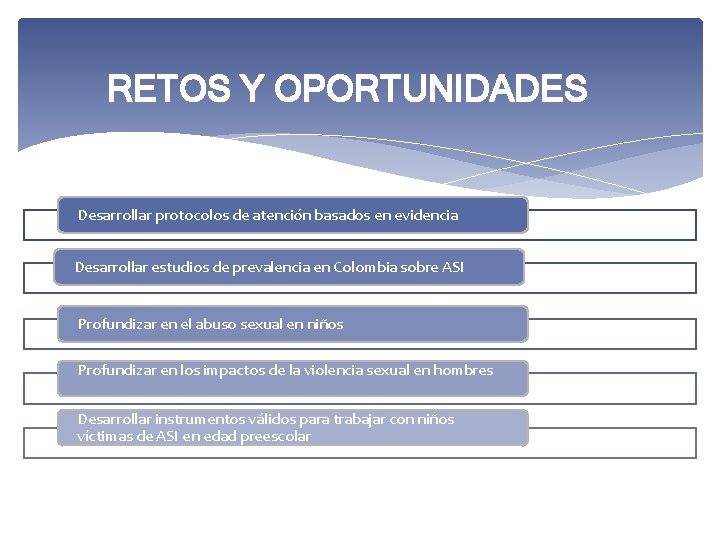 RETOS Y OPORTUNIDADES

Desarrollar protocolos de atención basados en evidencia

Desarrollar estudios de prevalencia en Colombia sobre ASI

Profundizar en el abuso sexual en niños

Profundizar en los impactos de la violencia sexual en hombres

Desarrollar instrumentos válidos para trabajar con niños víctimas de ASI en edad preescolar